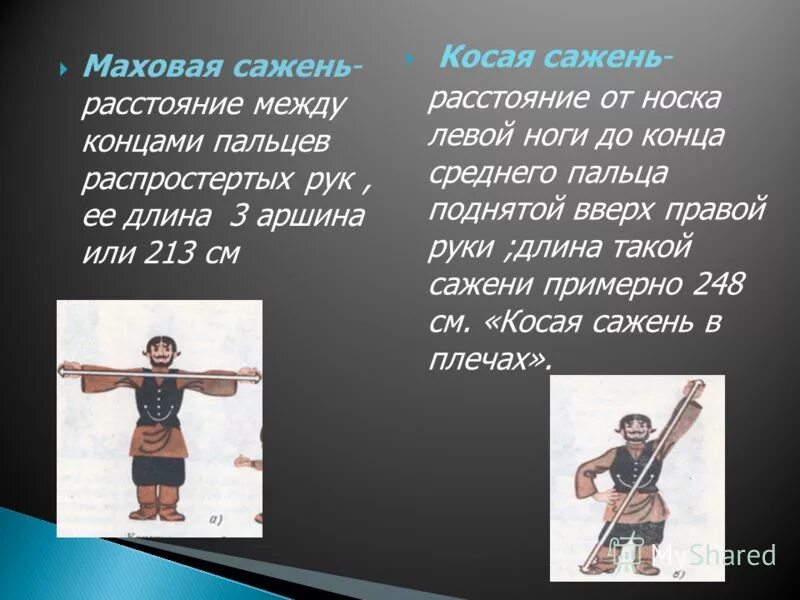 Маховая сажень- расстояние между концами пальцев распростертых рук , ее длина 3 аршина или 213 см

а)

Косая сажень- расстояние от носка левой ноги до конца среднего пальца поднятой вверх правой руки ;длина такой сажени примерно 248 см. «Косая сажень в плечах».

б)

MyShared